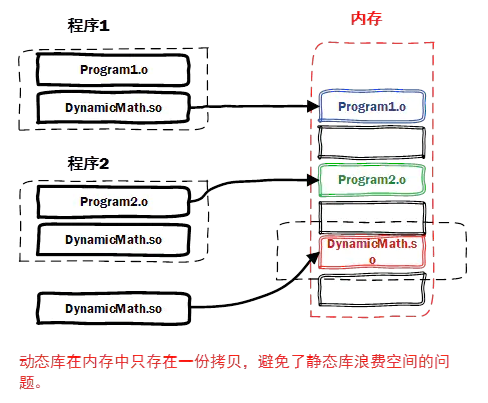 程序1

Program1.o

DynamicMath.so

程序2

Program2.o

DynamicMath.so

DynamicMath.so

内存

Program1.o

Program2.o

DynamicMath.so

动态库在内存中只存在一份拷贝，避免了静态库浪费空间的问题。